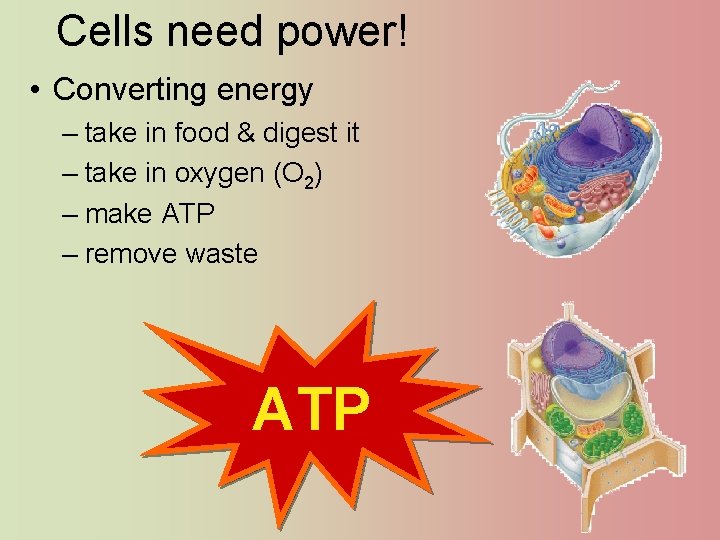 Cells need power!

• Converting energy
– take in food & digest it
– take in oxygen ($O_2$)
– make ATP
– remove waste

ATP